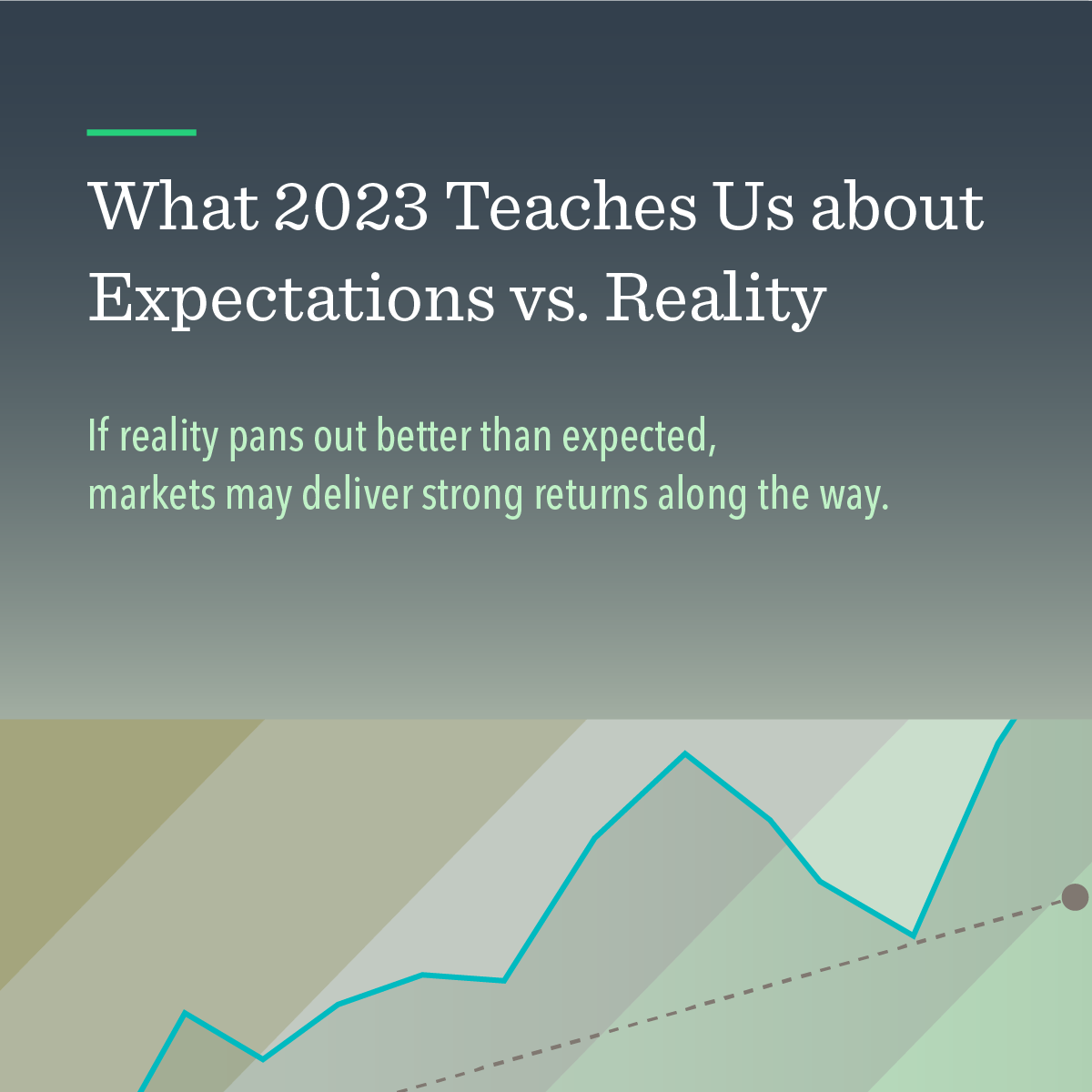 What 2023 Teaches Us about Expectations vs. Reality

If reality pans out better than expected, markets may deliver strong returns along the way.